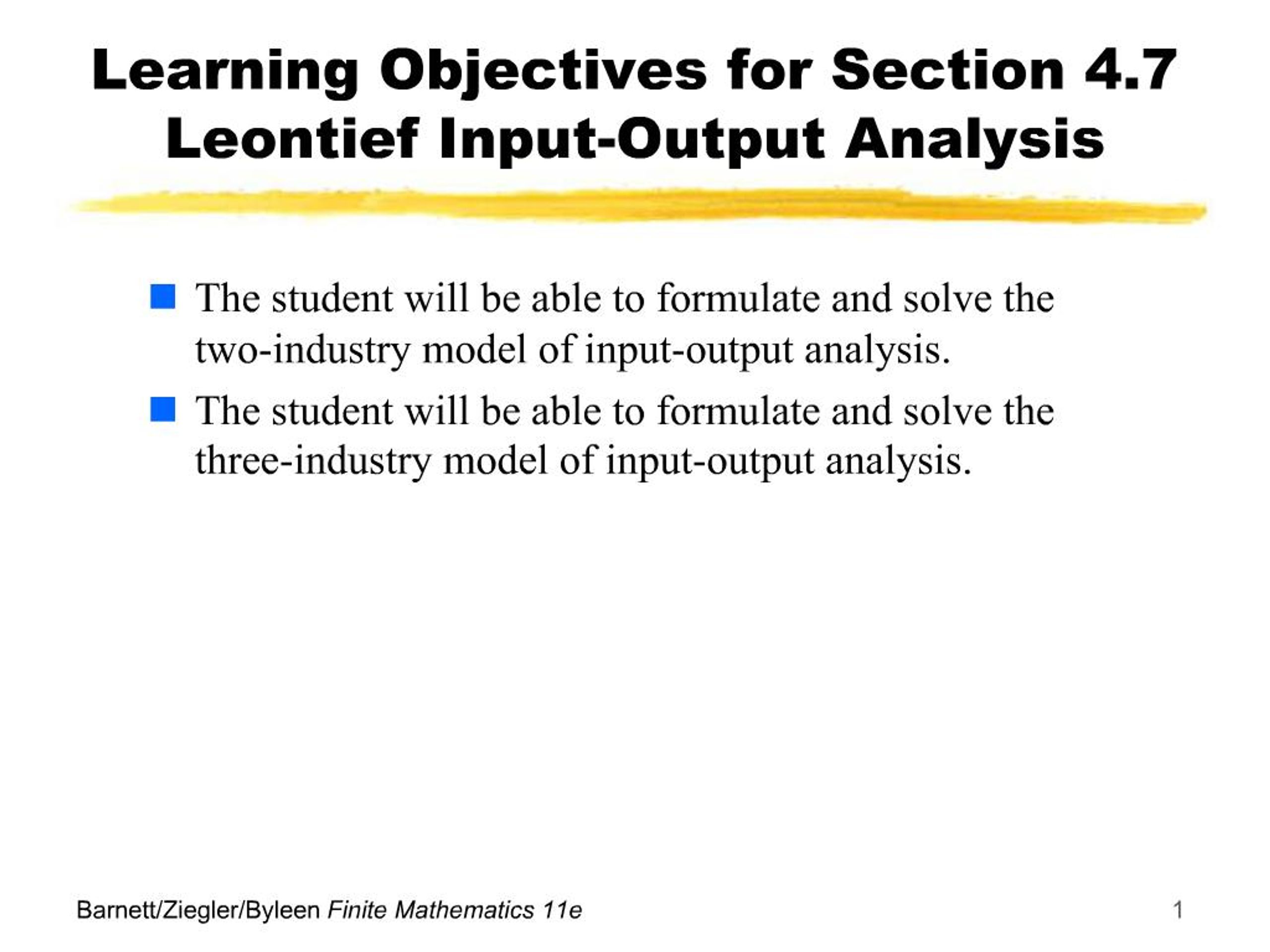 Learning Objectives for Section 4.7
Leontief Input-Output Analysis

The student will be able to formulate and solve the two-industry model of input-output analysis.

The student will be able to formulate and solve the three-industry model of input-output analysis.

Barnett/Ziegler/Byleen Finite Mathematics 11e

1